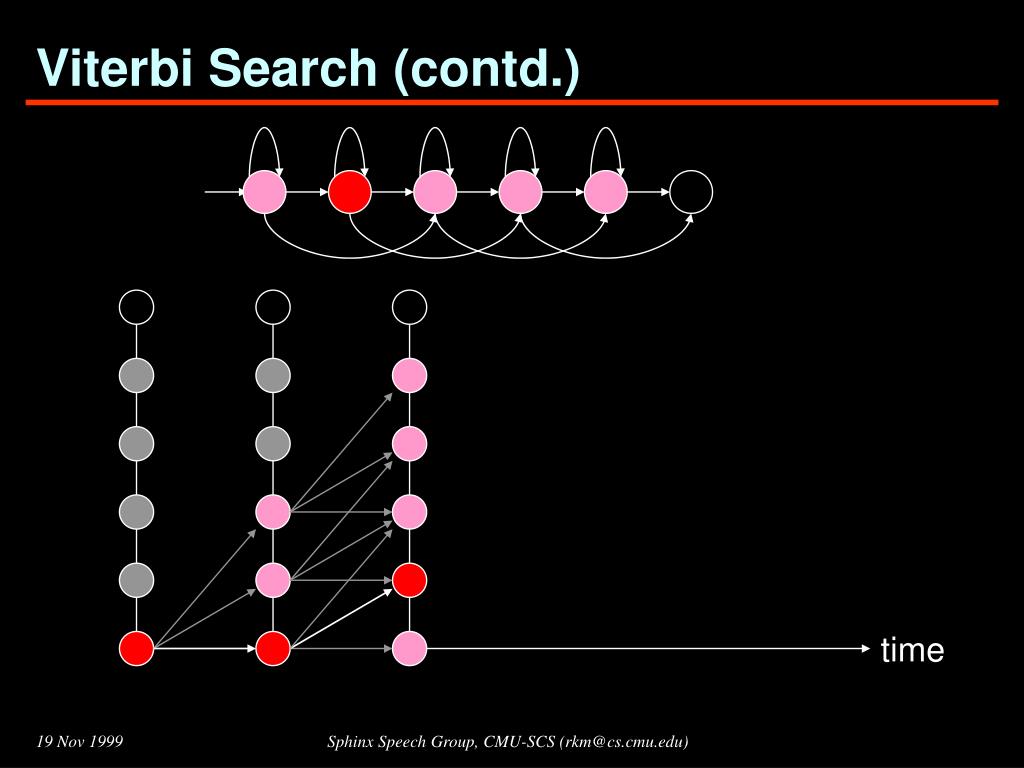 Viterbi Search (contd.)

time

19 Nov 1999

Sphinx Speech Group, CMU-SCS (rkm@cs.cmu.edu)